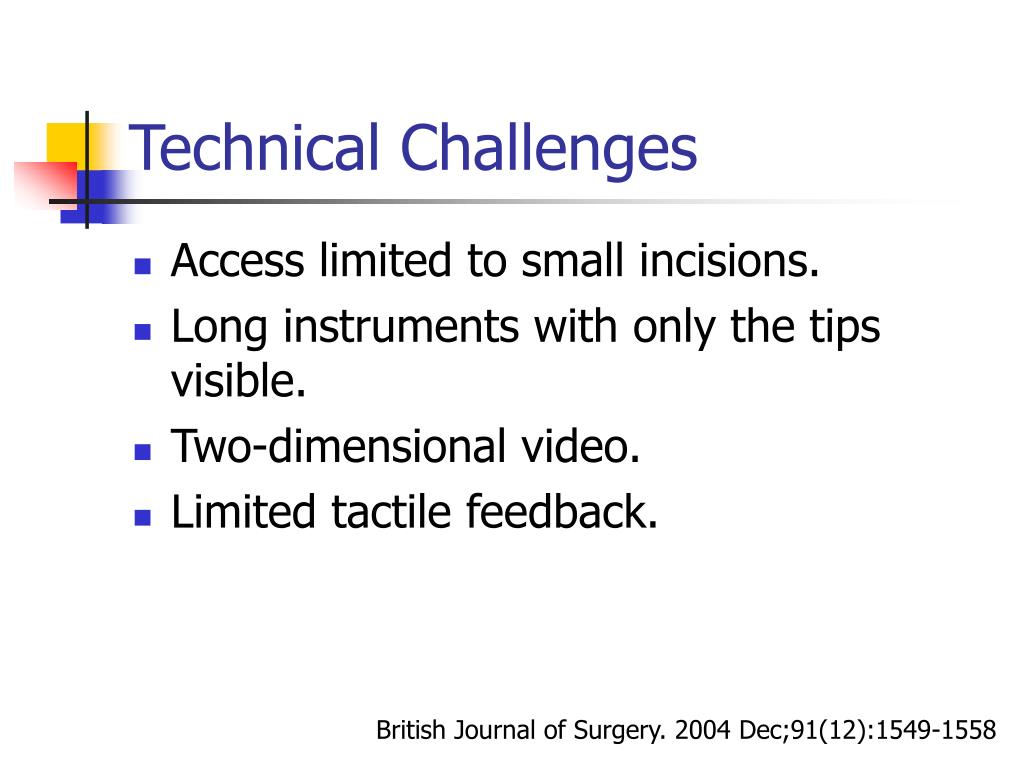 Technical Challenges

- Access limited to small incisions.
- Long instruments with only the tips visible.
- Two-dimensional video.
- Limited tactile feedback.

British Journal of Surgery. 2004 Dec;91(12):1549-1558